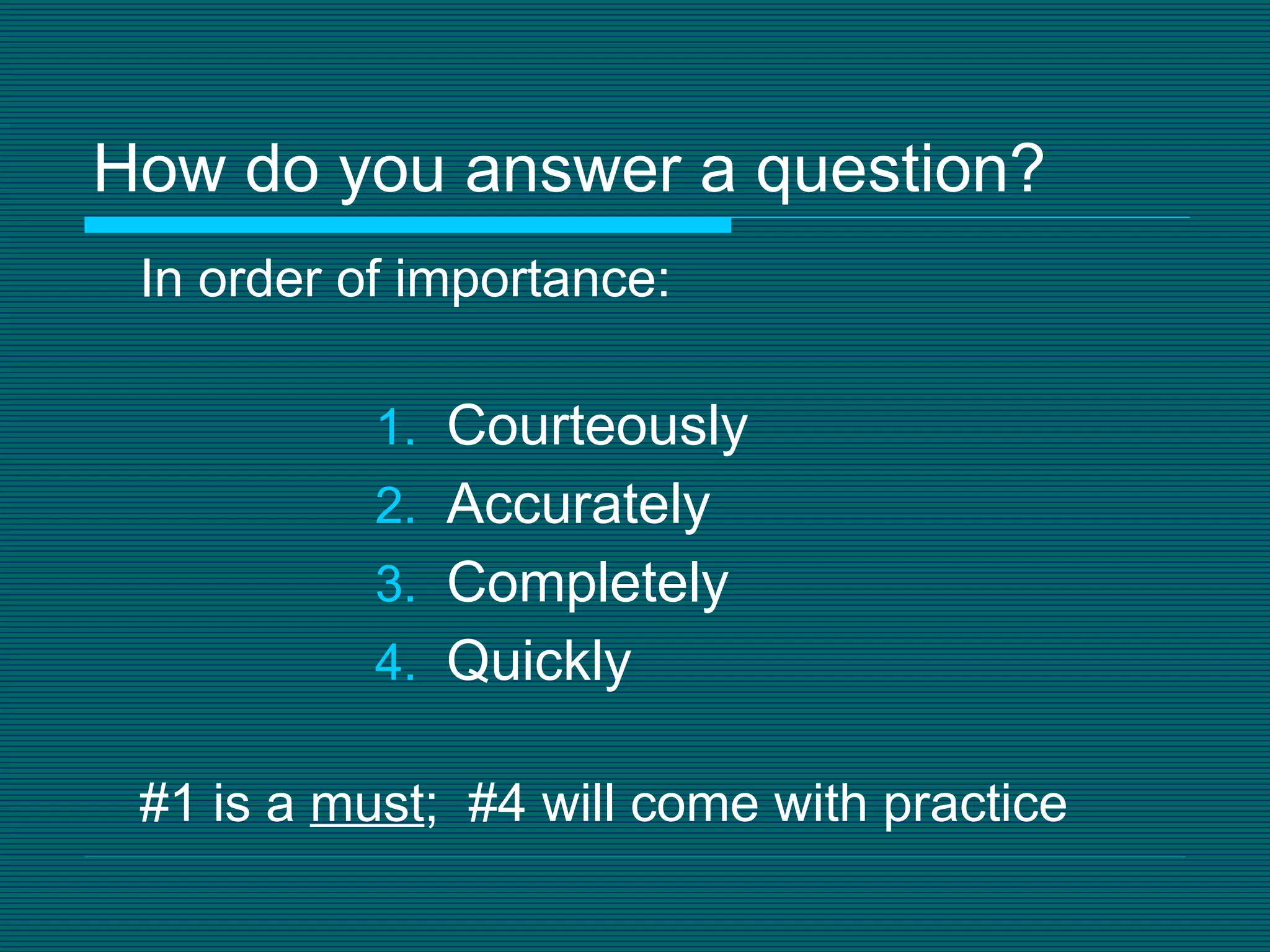 How do you answer a question?

In order of importance:

1. Courteously
2. Accurately
3. Completely
4. Quickly

#1 is a must; #4 will come with practice